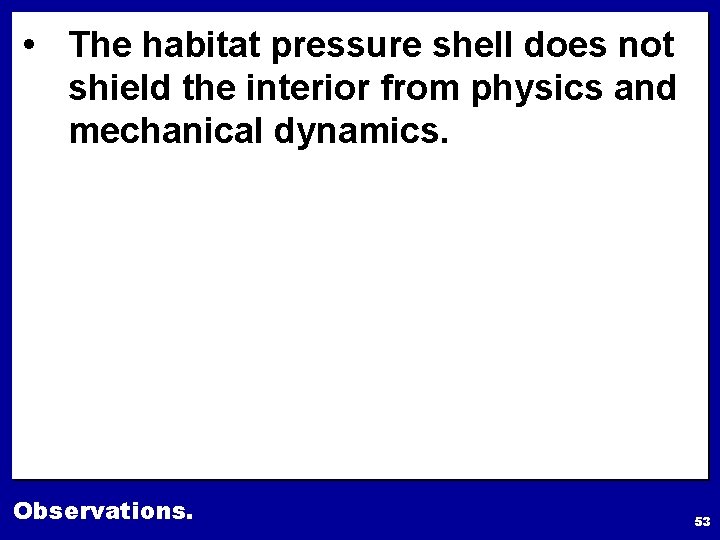 • The habitat pressure shell does not shield the interior from physics and mechanical dynamics.

Observations.

53